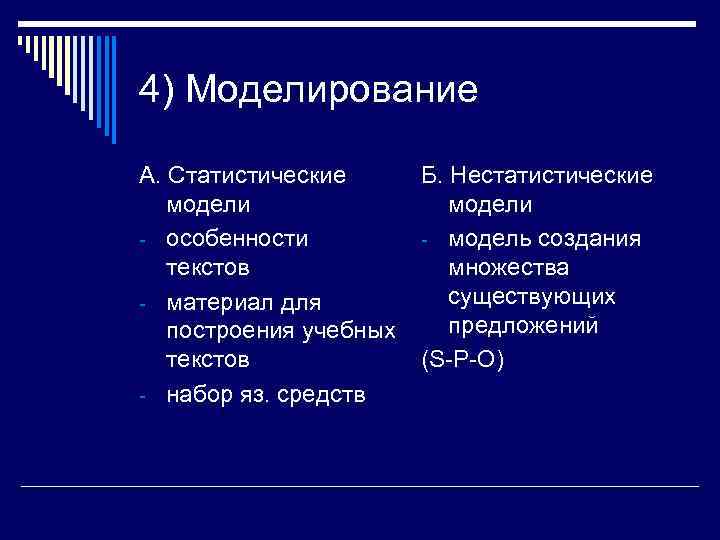 4) Моделирование

А. Статистические модели

- особенности текстов
- материал для построения учебных текстов
- набор яз. средств

Б. Нестатистические модели

- модель создания множества существующих предложений

(S-P-O)